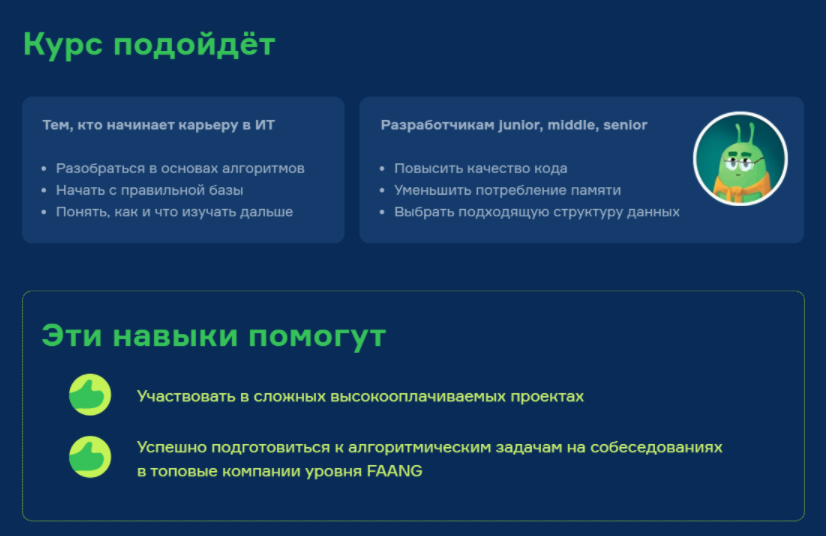 Курс подойдёт

Тем, кто начинает карьеру в ИТ

- Разобраться в основах алгоритмов
- Начать с правильной базы
- Понять, как и что изучать дальше

Разработчикам junior, middle, senior

- Повысить качество кода
- Уменьшить потребление памяти
- Выбрать подходящую структуру данных

Эти навыки помогут

Участвовать в сложных высокооплачиваемых проектах

Успешно подготовиться к алгоритмическим задачам на собеседованиях в топовые компании уровня FAANG